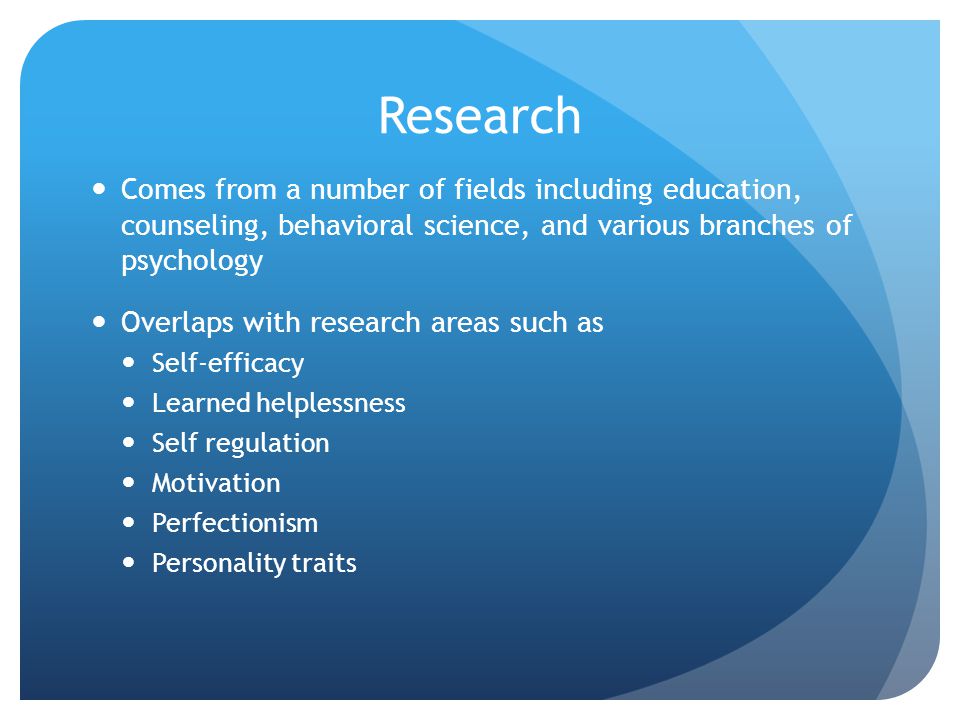 Research

- Comes from a number of fields including education, counseling, behavioral science, and various branches of psychology

- Overlaps with research areas such as
  - Self-efficacy
  - Learned helplessness
  - Self regulation
  - Motivation
  - Perfectionism
  - Personality traits